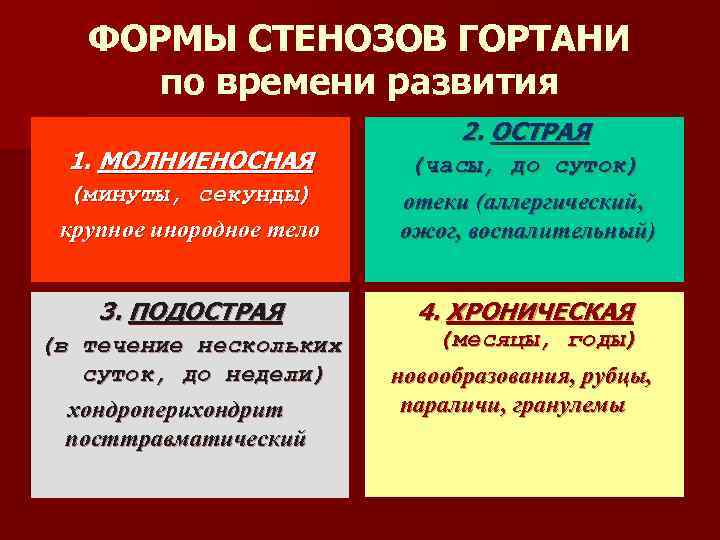 ФОРМЫ СТЕНОЗОВ ГОРТАНИ по времени развития

1. МОЛНИЕНОСНАЯ
(минуты, секунды)
крупное инородное тело

2. ОСТРАЯ
(часы, до суток)
отеки (аллергический, ожог, воспалительный)

3. ПОДОСТРАЯ
(в течение нескольких суток, до недели)
хондроперихондрит посттравматический

4. ХРОНИЧЕСКАЯ
(месяцы, годы)
новообразования, рубцы, параличи, гранулемы